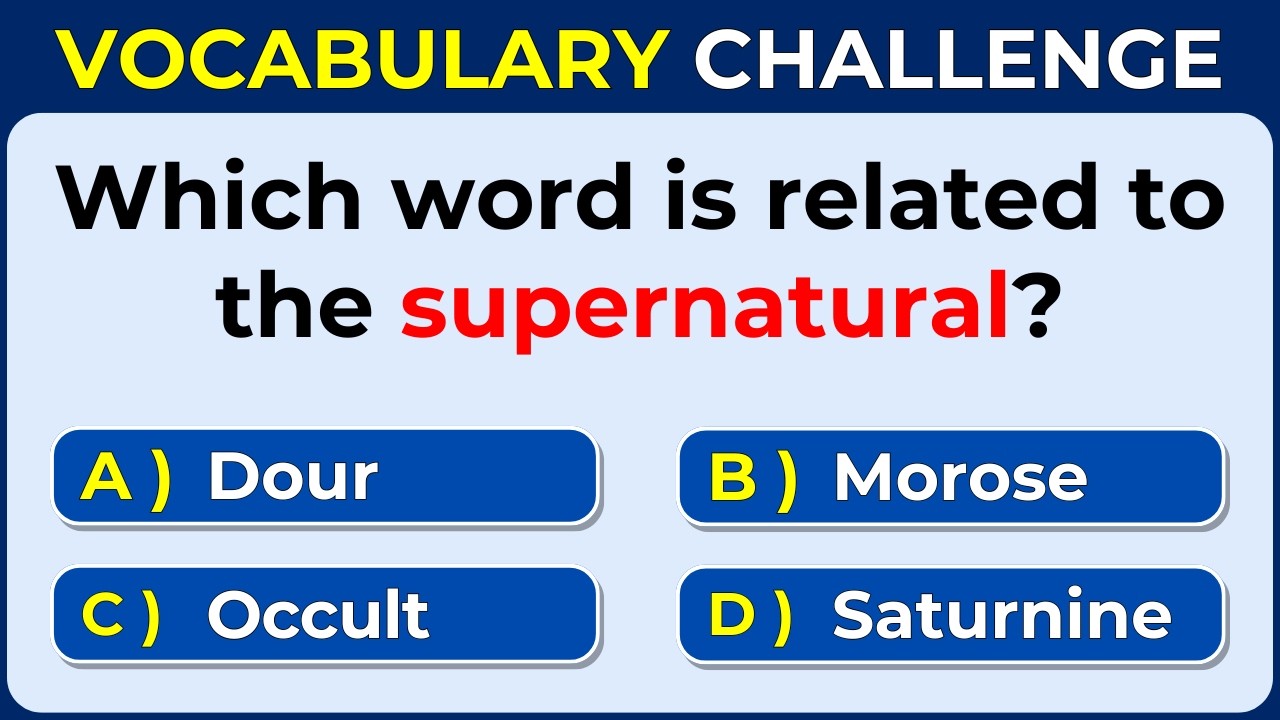 VOCABULARY CHALLENGE

Which word is related to the supernatural?

A ) Dour

B ) Morose

C ) Occult

D ) Saturnine